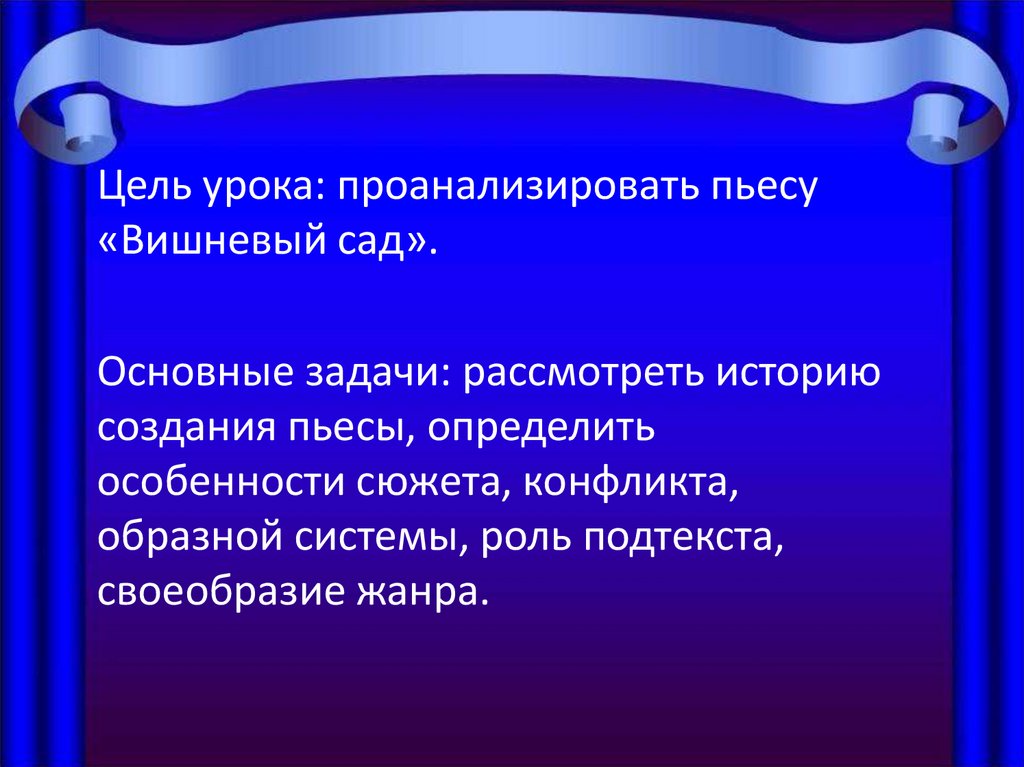 Цель урока: проанализировать пьесу «Вишневый сад».

Основные задачи: рассмотреть историю создания пьесы, определить особенности сюжета, конфликта, образной системы, роль подтекста, своеобразие жанра.